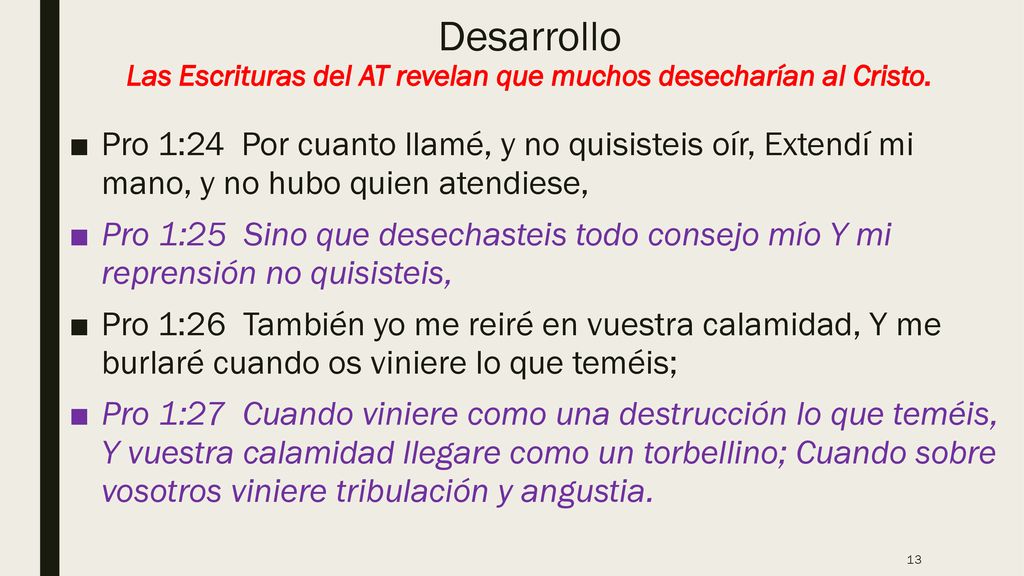 Desarrollo
Las Escrituras del AT revelan que muchos desecharían al Cristo.

■ Pro 1:24 Por cuanto llamé, y no quisisteis oír, Extendí mi mano, y no hubo quien atendiese,

■ Pro 1:25 Sino que desechasteis todo consejo mío Y mi reprensión no quisisteis,

■ Pro 1:26 También yo me reiré en vuestra calamidad, Y me burlaré cuando os viniere lo que teméis;

■ Pro 1:27 Cuando viniere como una destrucción lo que teméis, Y vuestra calamidad llegare como un torbellino; Cuando sobre vosotros viniere tribulación y angustia.

13